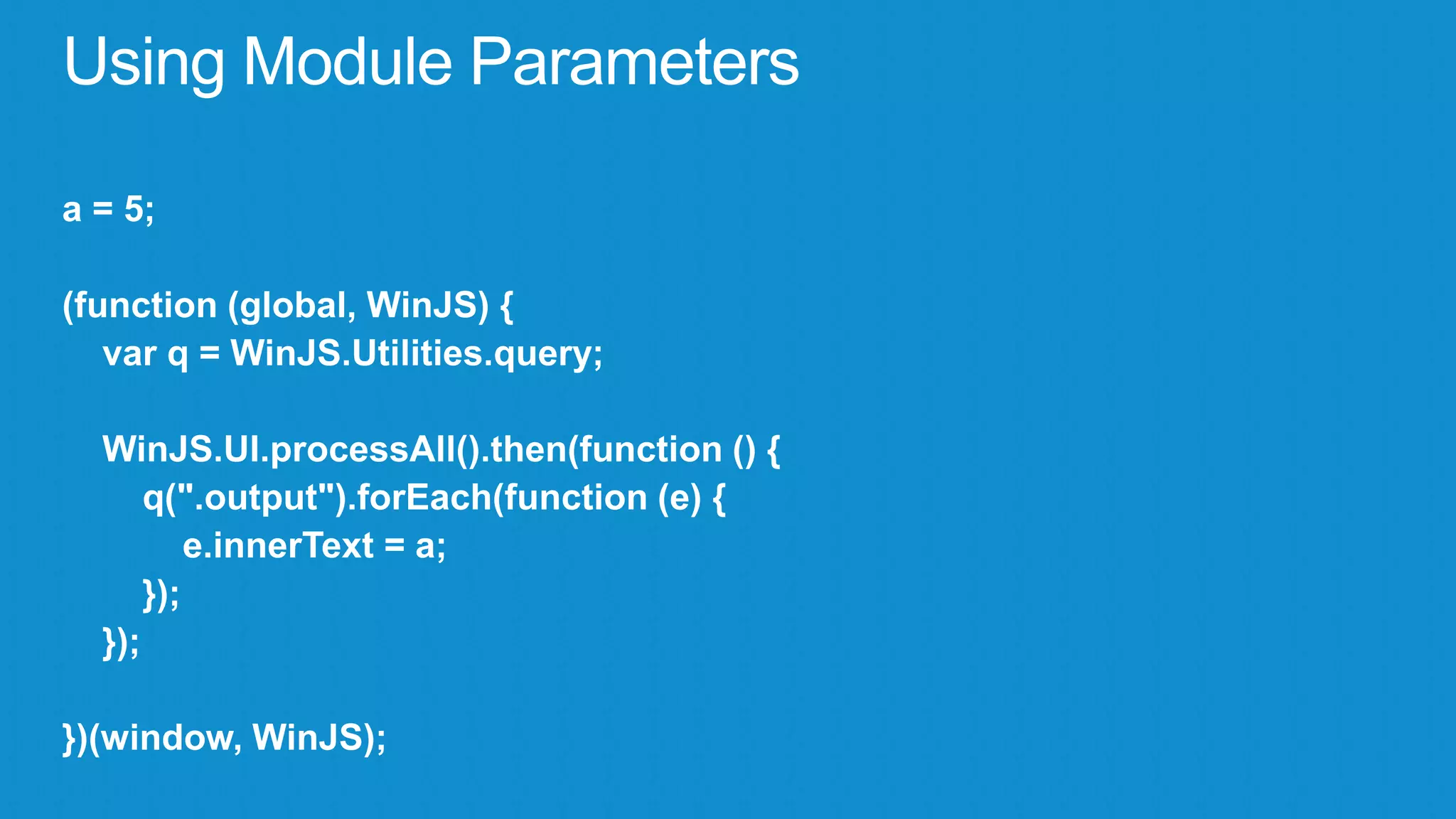 Using Module Parameters

a = 5;

(function (global, WinJS) {
    var q = WinJS.Utilities.query;

    WinJS.UI.processAll().then(function () {
        q(".output").forEach(function (e) {
            e.innerText = a;
        });
    });

})(window, WinJS);